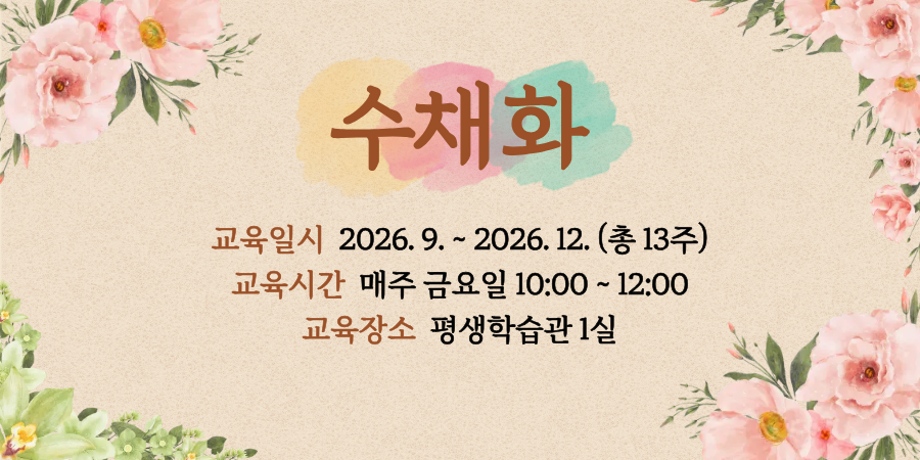 수채화

교육일시 2026. 9. ~ 2026. 12. (총 13주)
교육시간 매주 금요일 10:00 ~ 12:00
교육장소 평생학습관 1실